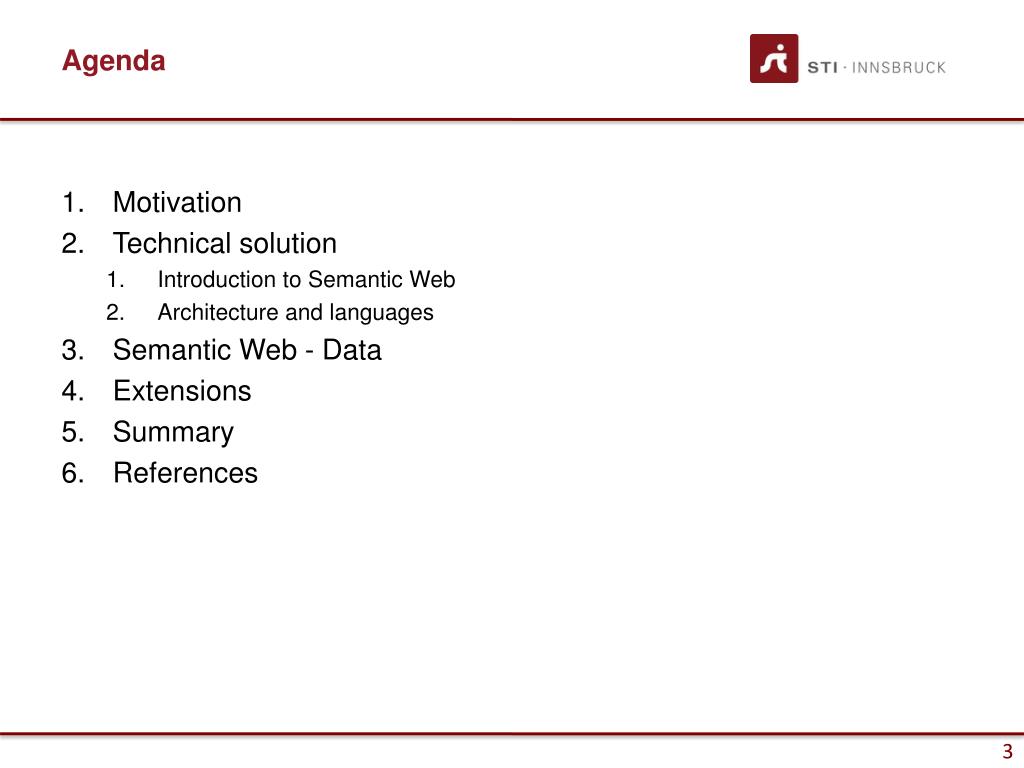 Agenda

STI · INNSBRUCK

1. Motivation
2. Technical solution
   1. Introduction to Semantic Web
   2. Architecture and languages
3. Semantic Web - Data
4. Extensions
5. Summary
6. References

3